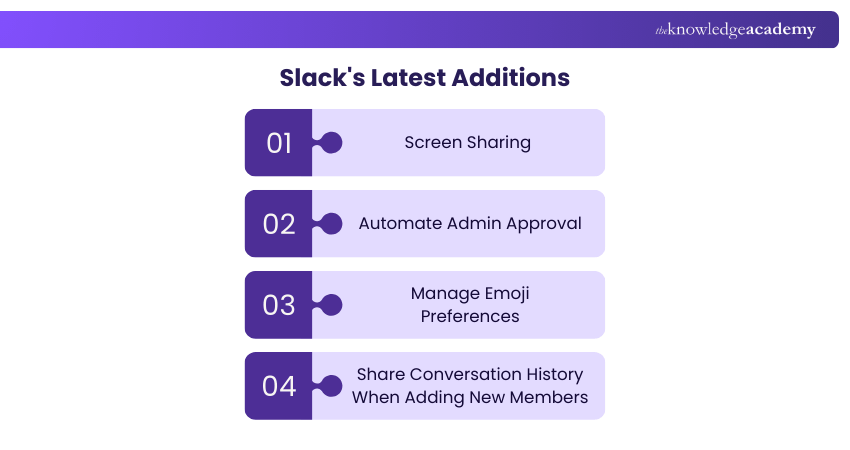 theknowledgeacademy

Slack's Latest Additions

01 Screen Sharing

02 Automate Admin Approval

03 Manage Emoji Preferences

04 Share Conversation History When Adding New Members